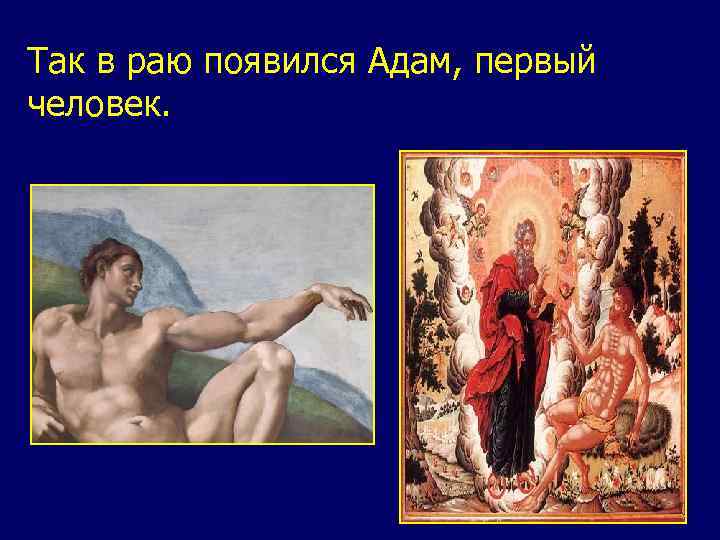 Так в раю появился Адам, первый человек.